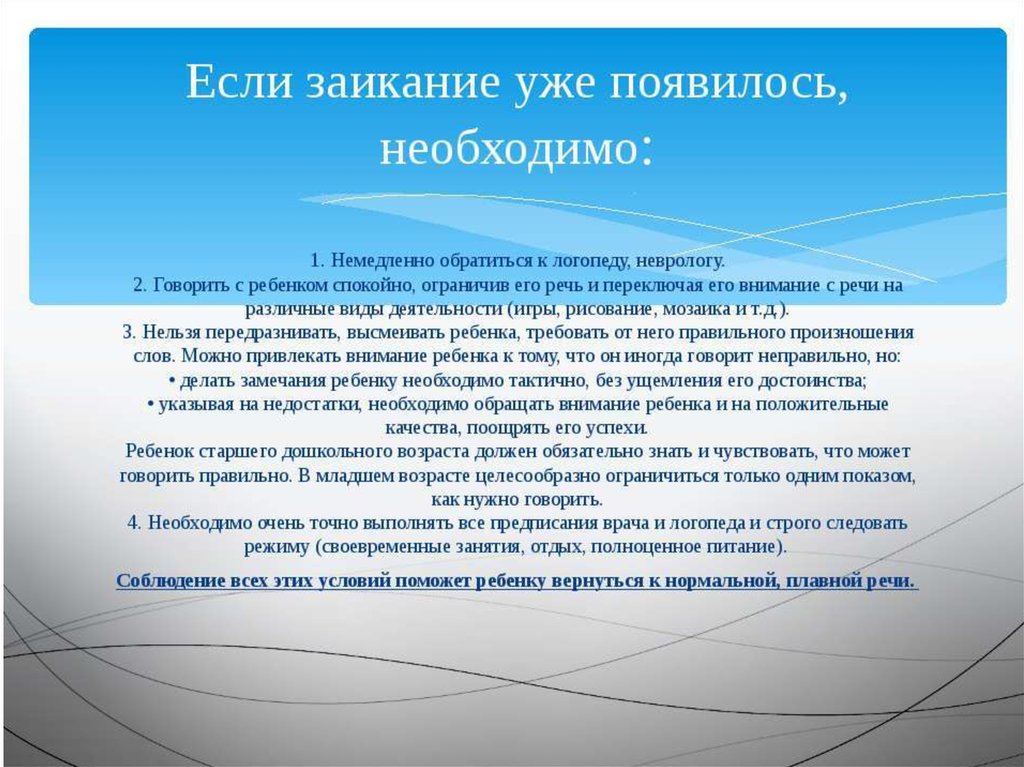 Если заикание уже появилось, необходимо:

1. Немедленно обратиться к логопеду, неврологу.
2. Говорить с ребенком спокойно, ограничив его речь и переключая его внимание с речи на различные виды деятельности (игры, рисование, мозаика и т.д.).
3. Нельзя передразнивать, высмеивать ребенка, требовать от него правильного произношения слов. Можно привлекать внимание ребенка к тому, что он иногда говорит неправильно, но:
• делать замечания ребенку необходимо тактично, без ущемления его достоинства;
• указывая на недостатки, необходимо обращать внимание ребенка и на положительные качества, поощрять его успехи.
Ребенок старшего дошкольного возраста должен обязательно знать и чувствовать, что может говорить правильно. В младшем возрасте целесообразно ограничиться только одним показом, как нужно говорить.
4. Необходимо очень точно выполнять все предписания врача и логопеда и строго следовать режиму (своевременные занятия, отдых, полноценное питание).

Соблюдение всех этих условий поможет ребенку вернуться к нормальной, плавной речи.